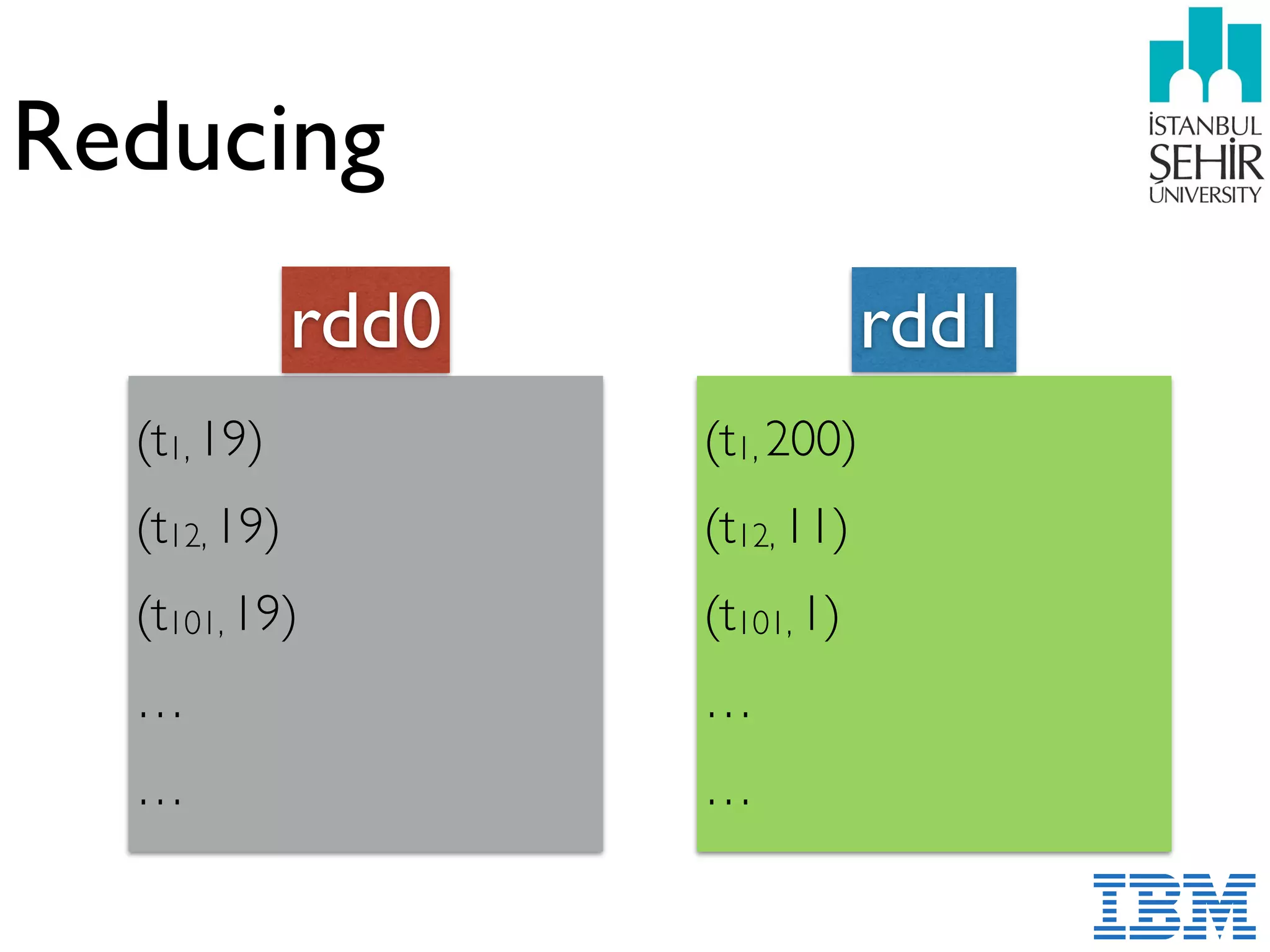 Reducing

İSTANBUL ŞEHİR UNIVERSITY

rdd0

$(t_1, 19)$

$(t_{12}, 19)$

$(t_{101}, 19)$

...

...

rdd1

$(t_1, 200)$

$(t_{12}, 11)$

$(t_{101}, 1)$

...

...

IBM